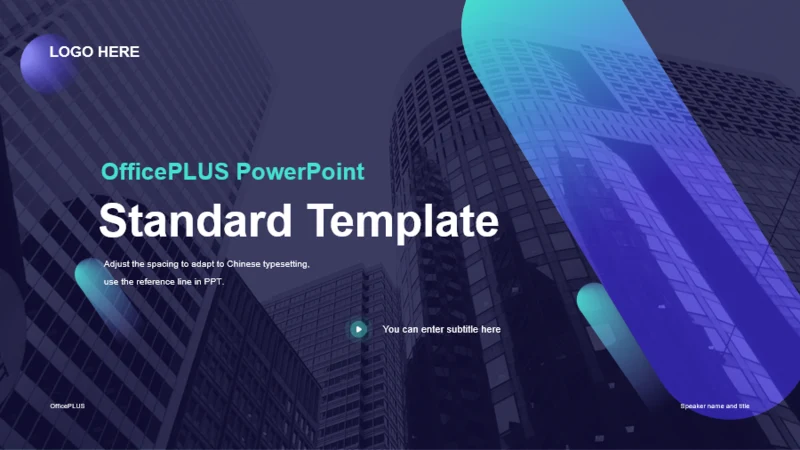 LOGO HERE

OfficePLUS PowerPoint

Standard Template

Adjust the spacing to adapt to Chinese typesetting, use the reference line in PPT.

You can enter subtitle here

OfficePLUS

Speaker name and title